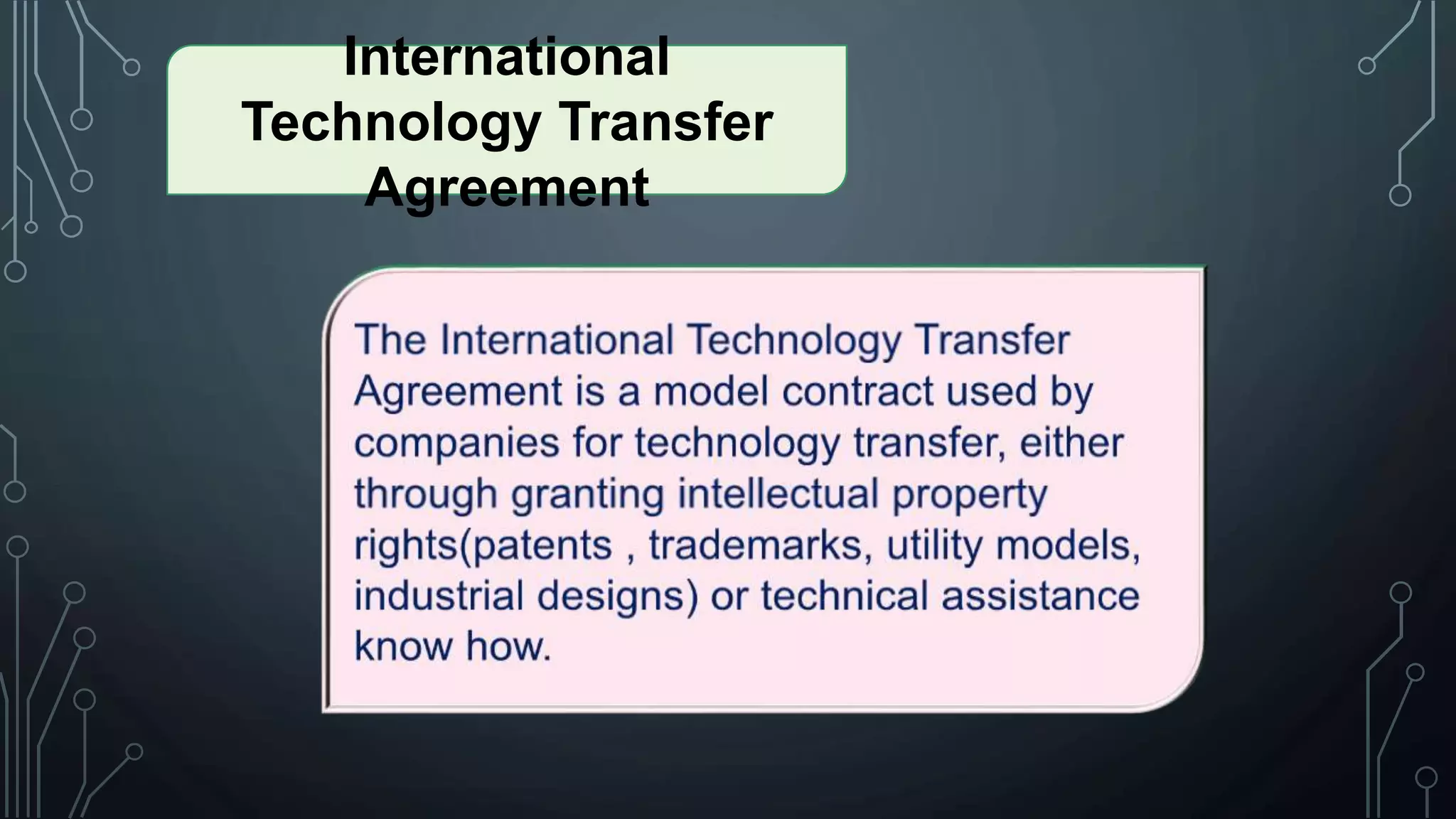 International Technology Transfer Agreement

The International Technology Transfer Agreement is a model contract used by companies for technology transfer, either through granting intellectual property rights(patents , trademarks, utility models, industrial designs) or technical assistance know how.